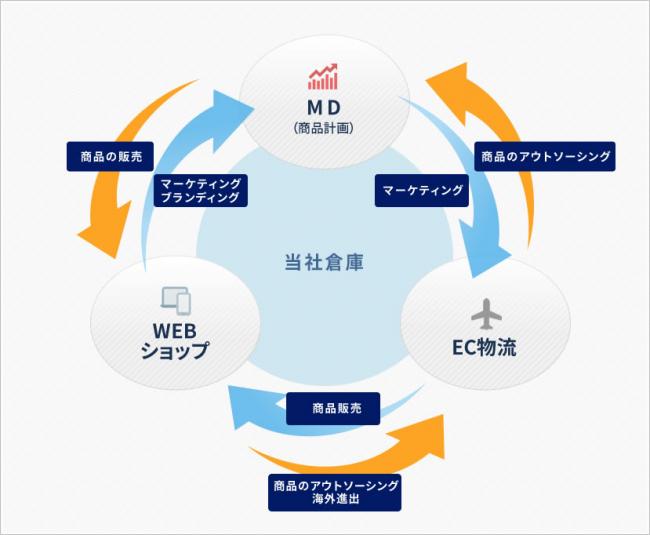 MD
(商品計画)

商品の販売

マーケティング
ブランディング

マーケティング

商品のアウトソーシング

当社倉庫

WEB
ショップ

EC物流

商品販売

商品のアウトソーシング
海外進出